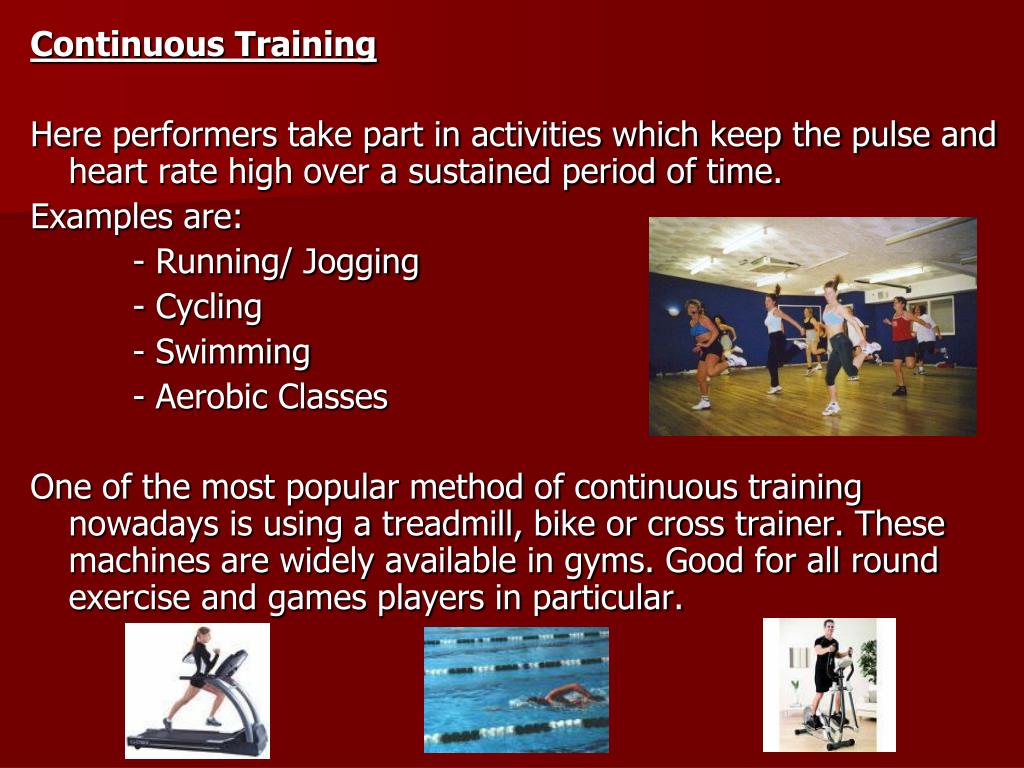 Continuous Training

Here performers take part in activities which keep the pulse and heart rate high over a sustained period of time.

Examples are:

- Running/ Jogging
- Cycling
- Swimming
- Aerobic Classes

One of the most popular method of continuous training nowadays is using a treadmill, bike or cross trainer. These machines are widely available in gyms. Good for all round exercise and games players in particular.